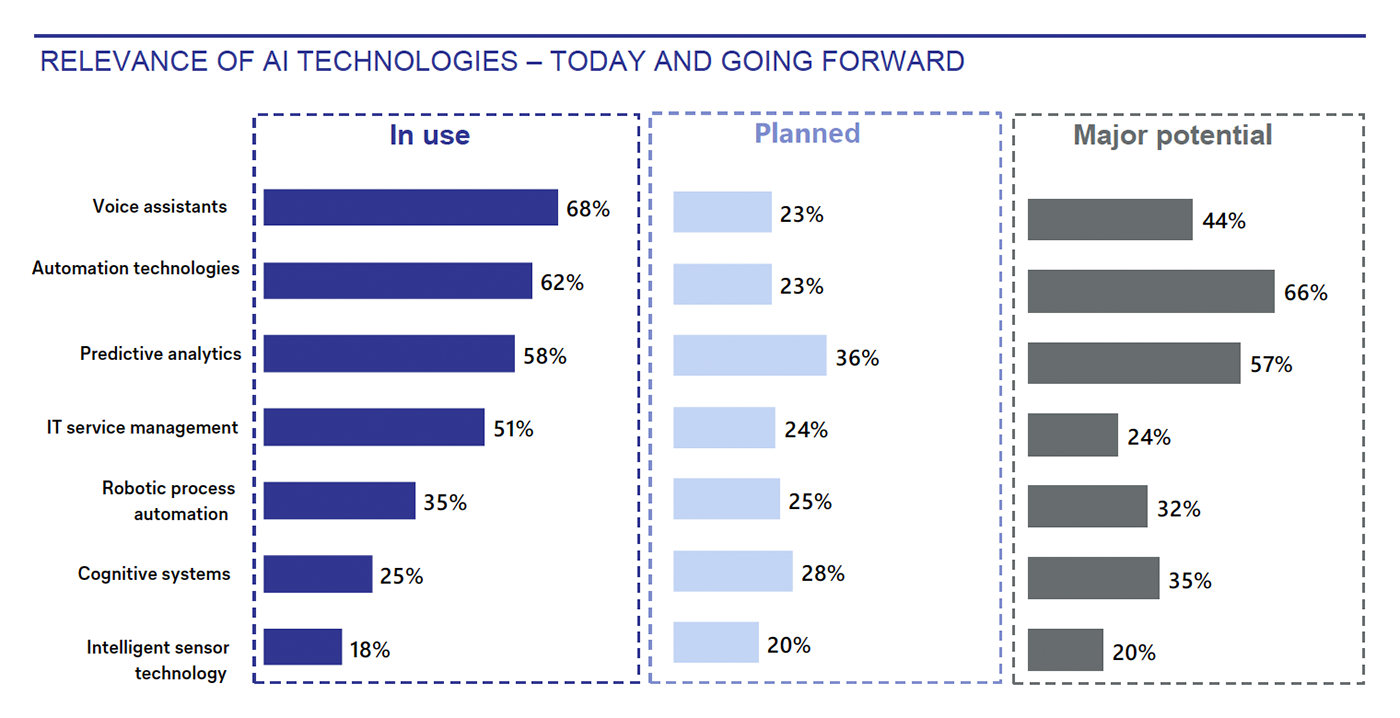 RELEVANCE OF AI TECHNOLOGIES – TODAY AND GOING FORWARD

| | In use | Planned | Major potential |
|---|---|---|---|
| Voice assistants | 68% | 23% | 44% |
| Automation technologies | 62% | 23% | 66% |
| Predictive analytics | 58% | 36% | 57% |
| IT service management | 51% | 24% | 24% |
| Robotic process automation | 35% | 25% | 32% |
| Cognitive systems | 25% | 28% | 35% |
| Intelligent sensor technology | 18% | 20% | 20% |